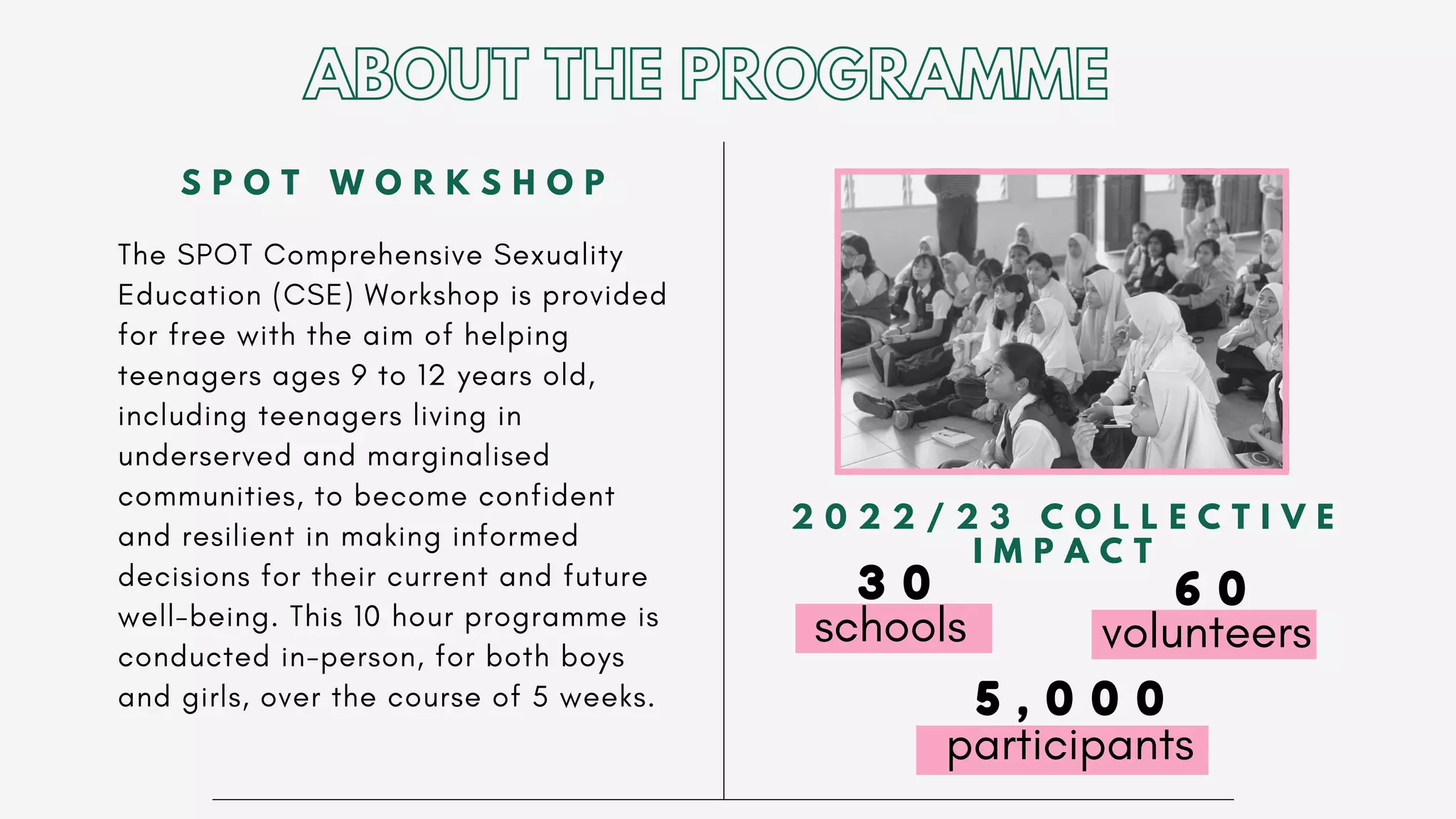 ABOUT THE PROGRAMME

SPOT WORKSHOP

The SPOT Comprehensive Sexuality Education (CSE) Workshop is provided for free with the aim of helping teenagers ages 9 to 12 years old, including teenagers living in underserved and marginalised communities, to become confident and resilient in making informed decisions for their current and future well-being. This 10 hour programme is conducted in-person, for both boys and girls, over the course of 5 weeks.

2022/23 COLLECTIVE IMPACT

30
schools

60
volunteers

5,000
participants